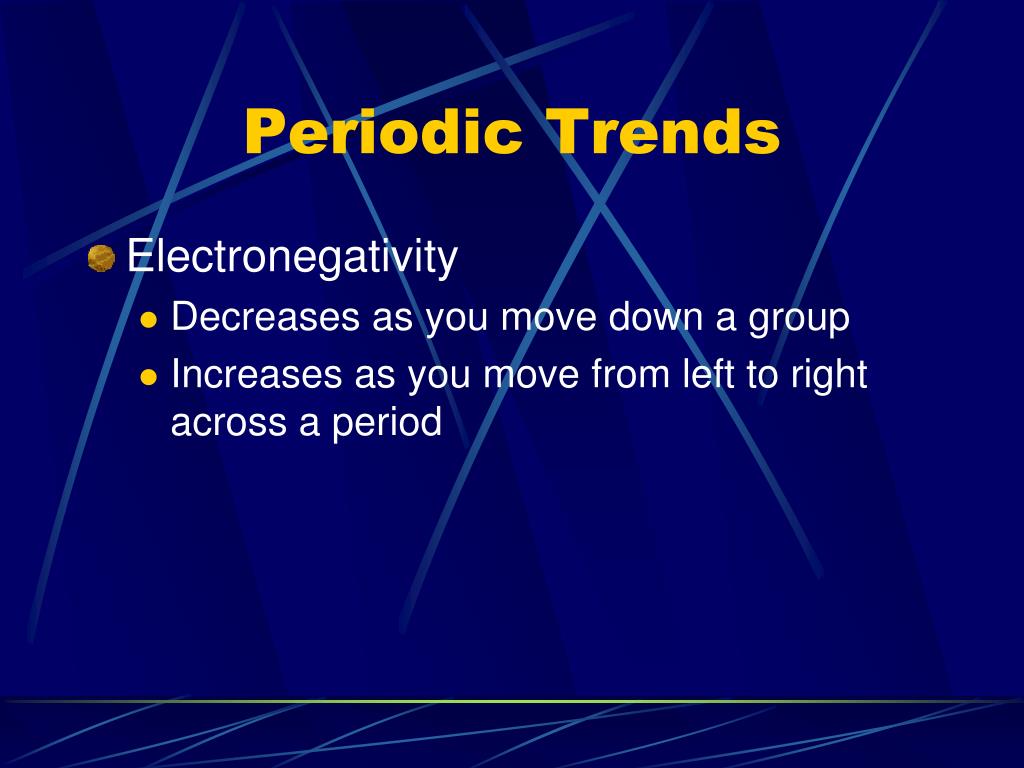 Periodic Trends

Electronegativity

Decreases as you move down a group

Increases as you move from left to right across a period